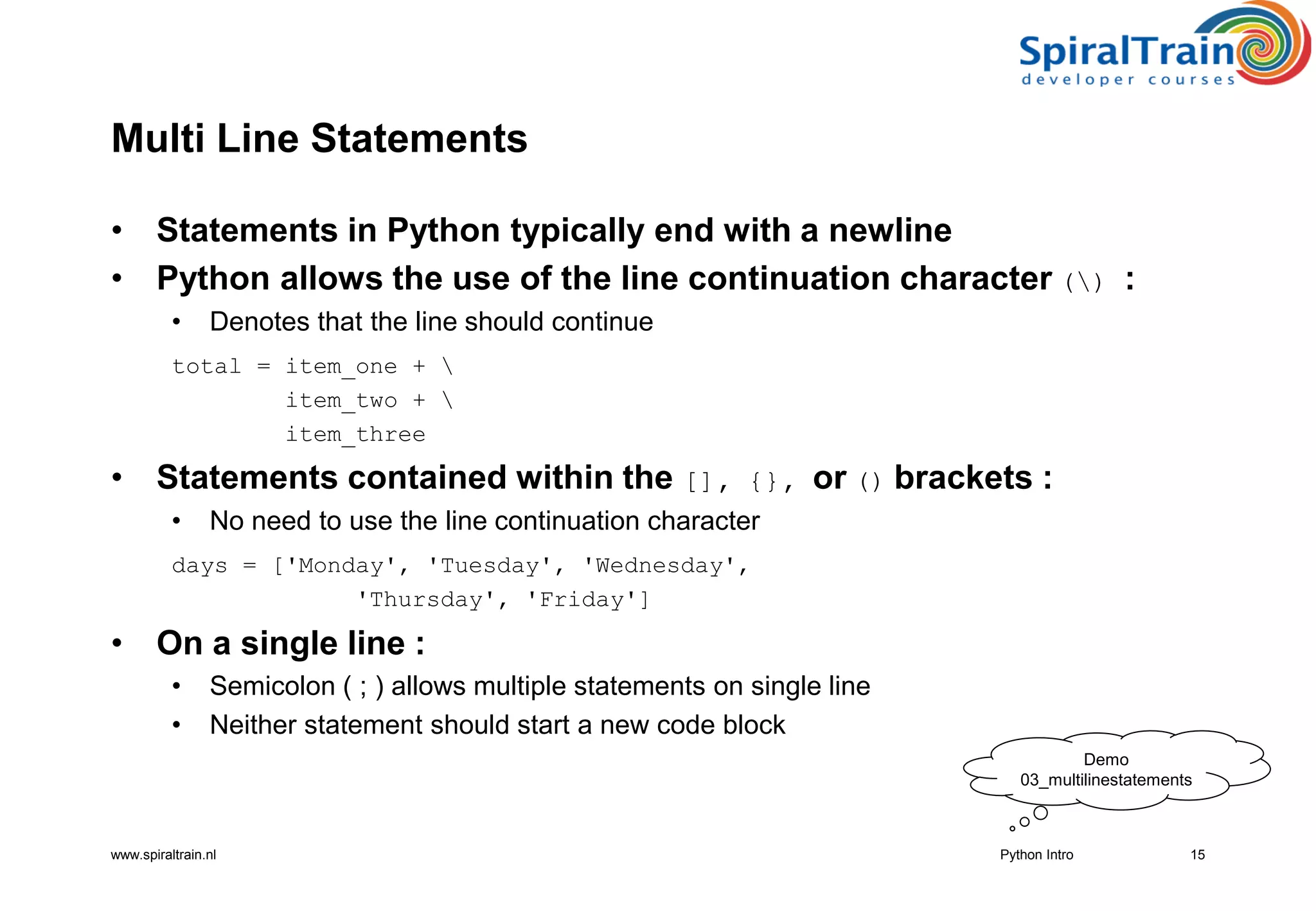 SpiralTrain
developer courses

Multi Line Statements

• Statements in Python typically end with a newline
• Python allows the use of the line continuation character (\) :
  • Denotes that the line should continue

total = item_one + \
        item_two + \
        item_three

• Statements contained within the [], {}, or () brackets :
  • No need to use the line continuation character

days = ['Monday', 'Tuesday', 'Wednesday',
        'Thursday', 'Friday']

• On a single line :
  • Semicolon ( ; ) allows multiple statements on single line
  • Neither statement should start a new code block

Demo
03_multilinestatements

www.spiraltrain.nl
Python Intro
15